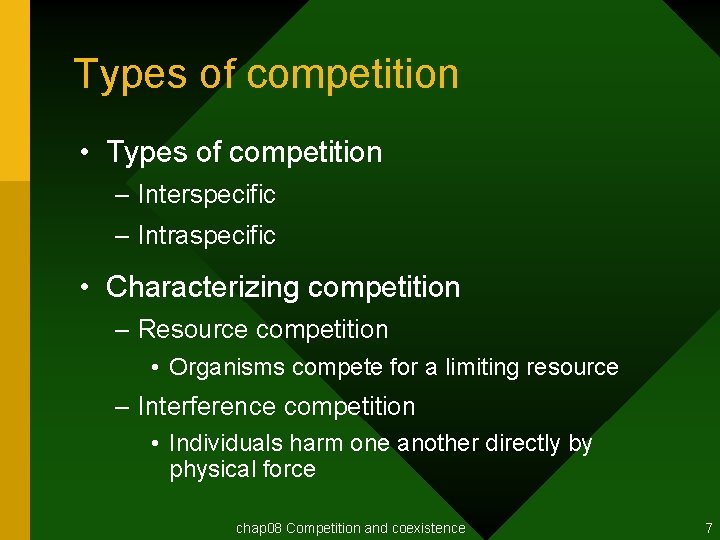 Types of competition

• Types of competition
– Interspecific
– Intraspecific

• Characterizing competition
– Resource competition
• Organisms compete for a limiting resource
– Interference competition
• Individuals harm one another directly by physical force

chap08 Competition and coexistence

7